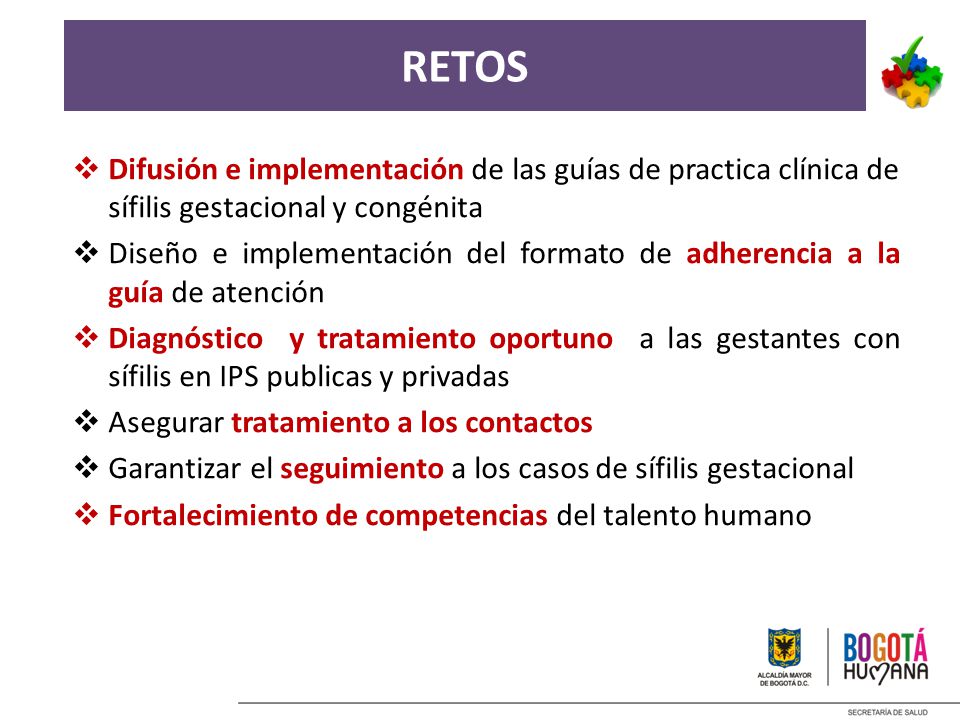 RETOS

❖ Difusión e implementación de las guías de practica clínica de sífilis gestacional y congénita

❖ Diseño e implementación del formato de adherencia a la guía de atención

❖ Diagnóstico y tratamiento oportuno a las gestantes con sífilis en IPS publicas y privadas

❖ Asegurar tratamiento a los contactos

❖ Garantizar el seguimiento a los casos de sífilis gestacional

❖ Fortalecimiento de competencias del talento humano

ALCALDÍA MAYOR DE BOGOTÁ D.C.

BOGOTÁ HUMANA

SECRETARÍA DE SALUD